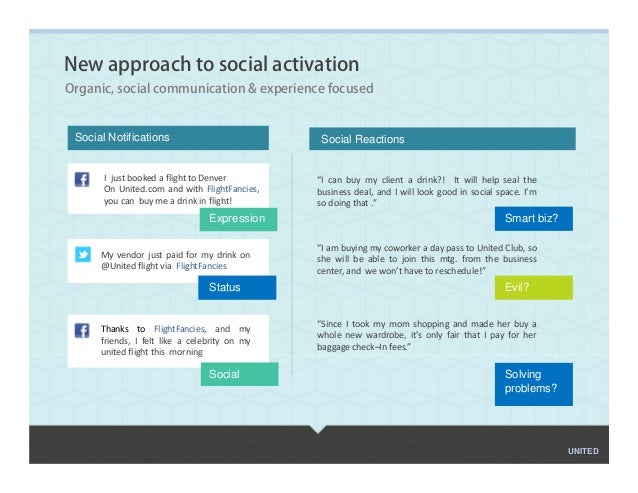 New approach to social activation
Organic, social communication & experience focused

Social Notifications

I just booked a flight to Denver On United.com and with FlightFancies, you can buy me a drink in flight!

Expression

My vendor just paid for my drink on @United flight via FlightFancies

Status

Thanks to FlightFancies, and my friends, I felt like a celebrity on my united flight this morning

Social

Social Reactions

"I can buy my client a drink?! It will help seal the business deal, and I will look good in social space. I'm so doing that ."

Smart biz?

"I am buying my coworker a day pass to United Club, so she will be able to join this mtg. from the business center, and we won't have to reschedule!"

Evil?

"Since I took my mom shopping and made her buy a whole new wardrobe, it's only fair that I pay for her baggage check–In fees."

Solving problems?

UNITED